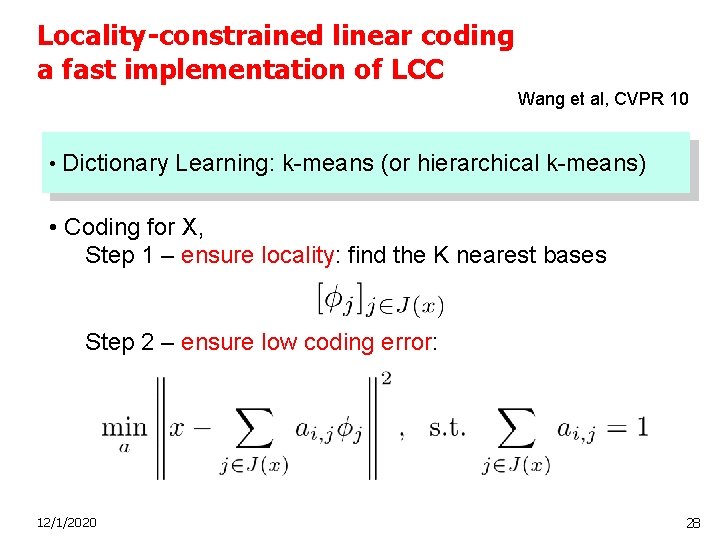 Locality-constrained linear coding
a fast implementation of LCC

Wang et al, CVPR 10

• Dictionary Learning: k-means (or hierarchical k-means)

• Coding for X,
Step 1 – ensure locality: find the K nearest bases

$[\phi_j]_{j \in J(x)}$

Step 2 – ensure low coding error:

$\min_{a} \left\| x - \sum_{j \in J(x)} a_{i,j} \phi_j \right\|^2, \quad \text{s.t.} \sum_{j \in J(x)} a_{i,j} = 1$

12/1/2020

28